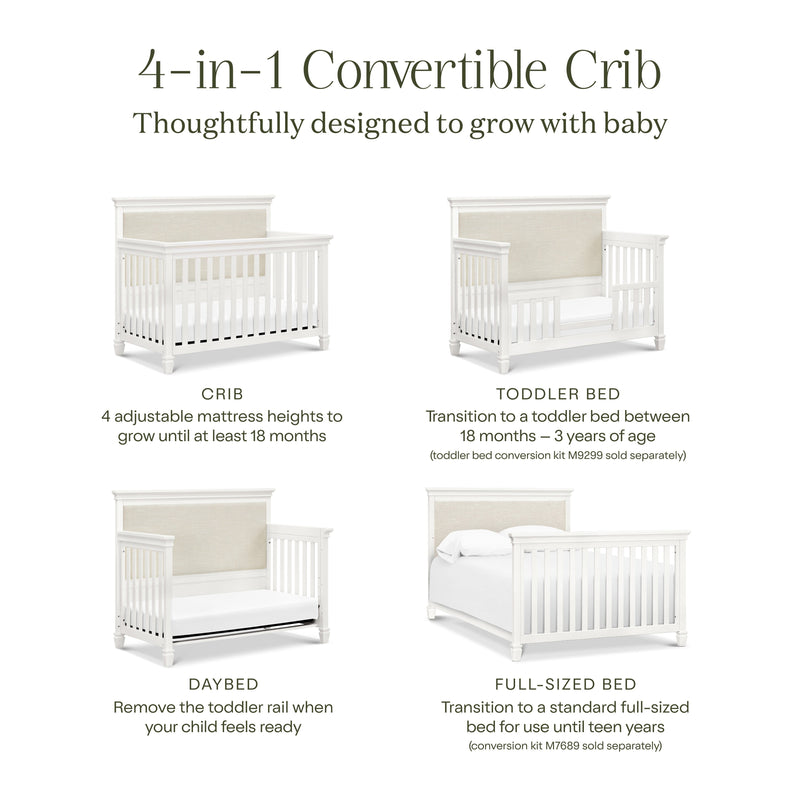 4-in-1 Convertible Crib
Thoughtfully designed to grow with baby

CRIB
4 adjustable mattress heights to grow until at least 18 months

TODDLER BED
Transition to a toddler bed between 18 months – 3 years of age
(toddler bed conversion kit M9299 sold separately)

DAYBED
Remove the toddler rail when your child feels ready

FULL-SIZED BED
Transition to a standard full-sized bed for use until teen years
(conversion kit M7689 sold separately)